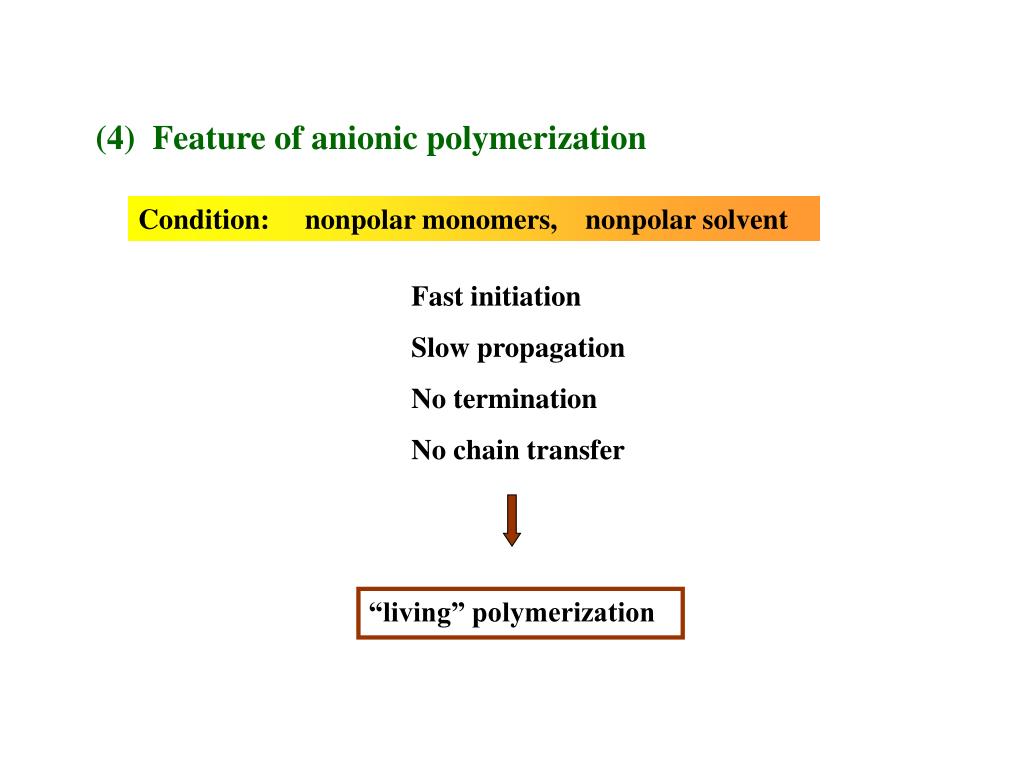 (4) Feature of anionic polymerization

Condition: nonpolar monomers, nonpolar solvent

Fast initiation

Slow propagation

No termination

No chain transfer

“living” polymerization